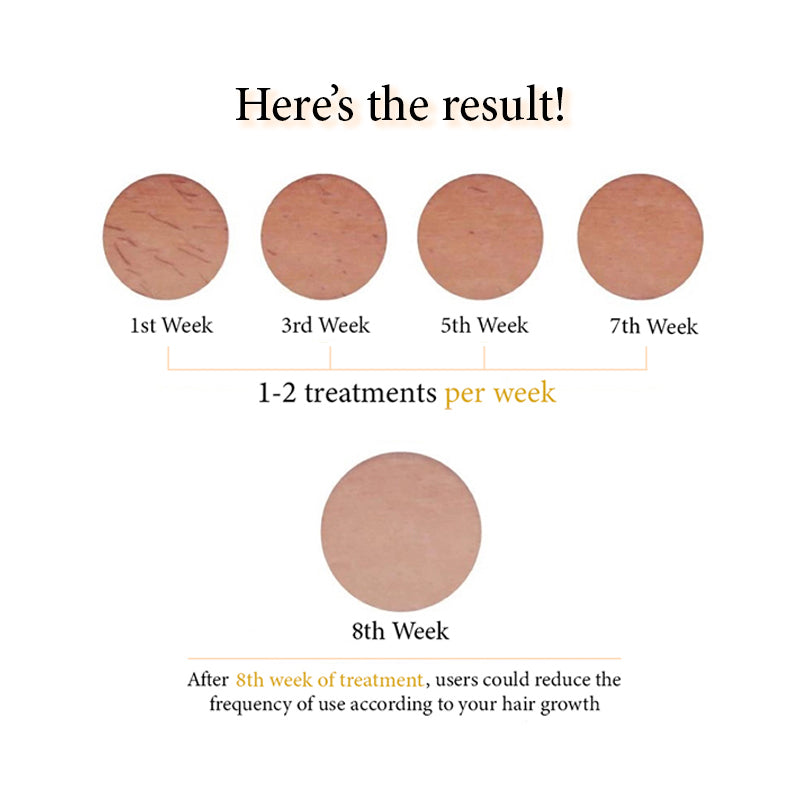 Here's the result!

1st Week

3rd Week

5th Week

7th Week

1-2 treatments per week

8th Week

After 8th week of treatment, users could reduce the frequency of use according to your hair growth